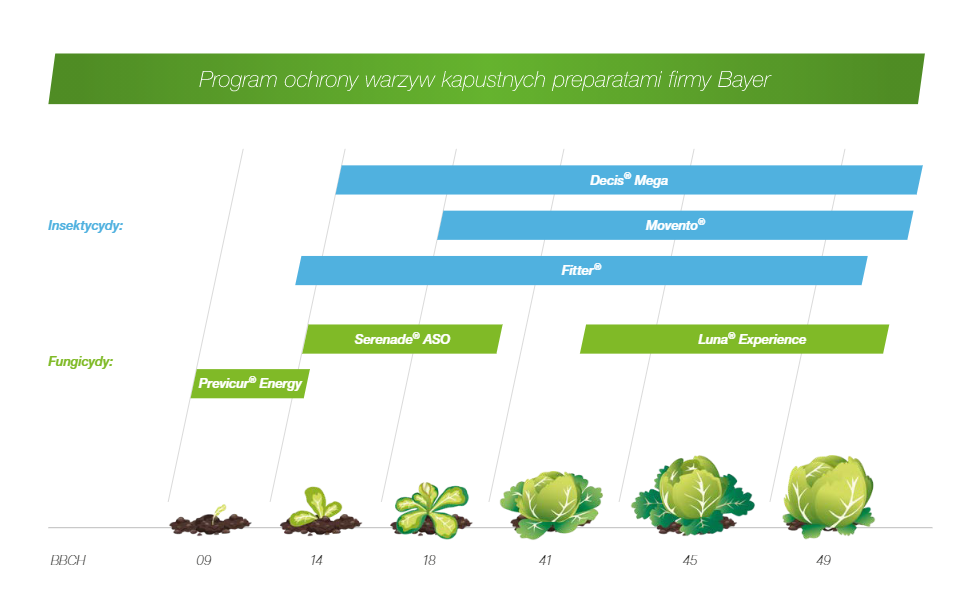 Program ochrony warzyw kapustnych preparatami firmy Bayer

Insektycydy:

Decis® Mega

Movento®

Fitter®

Fungicydy:

Serenade® ASO

Luna® Experience

Previcur® Energy

BBCH 09 14 18 41 45 49